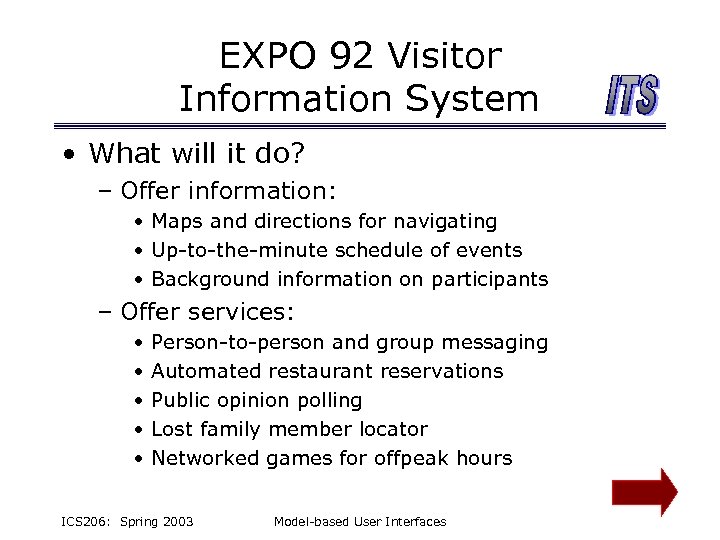 EXPO 92 Visitor Information System

ITS

• What will it do?
  – Offer information:
    • Maps and directions for navigating
    • Up-to-the-minute schedule of events
    • Background information on participants
  – Offer services:
    • Person-to-person and group messaging
    • Automated restaurant reservations
    • Public opinion polling
    • Lost family member locator
    • Networked games for offpeak hours

ICS206: Spring 2003    Model-based User Interfaces